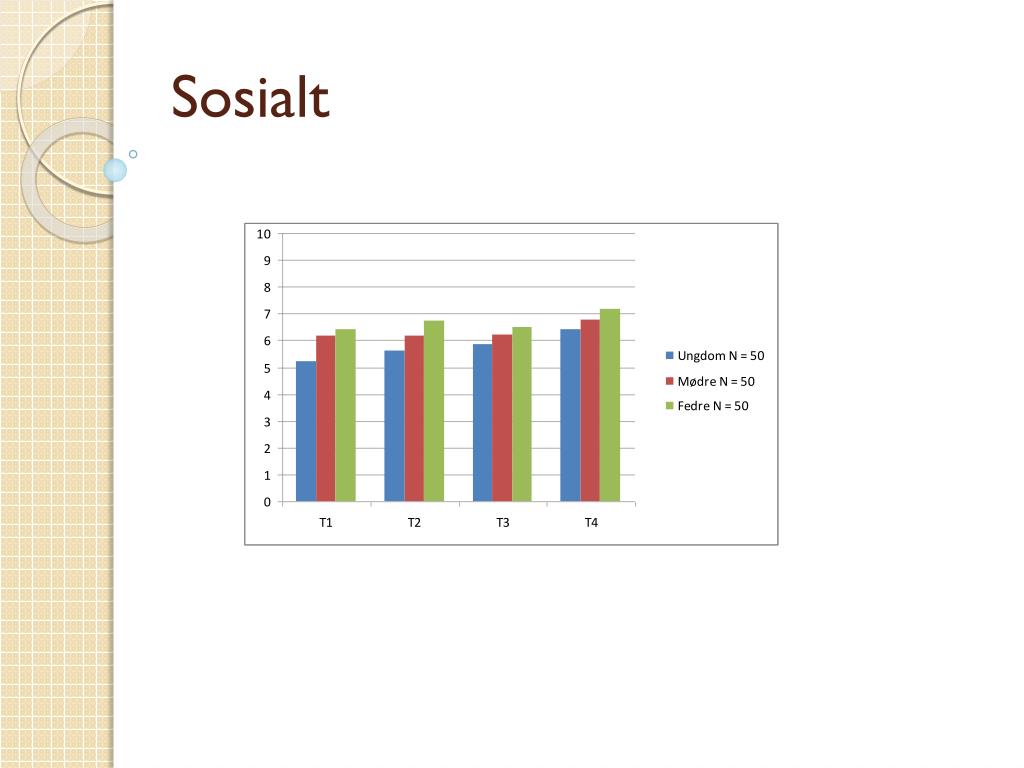 Sosialt

10
9
8
7
6
5
4
3
2
1
0

T1
T2
T3
T4

Ungdom N = 50
Mødre N = 50
Fedre N = 50